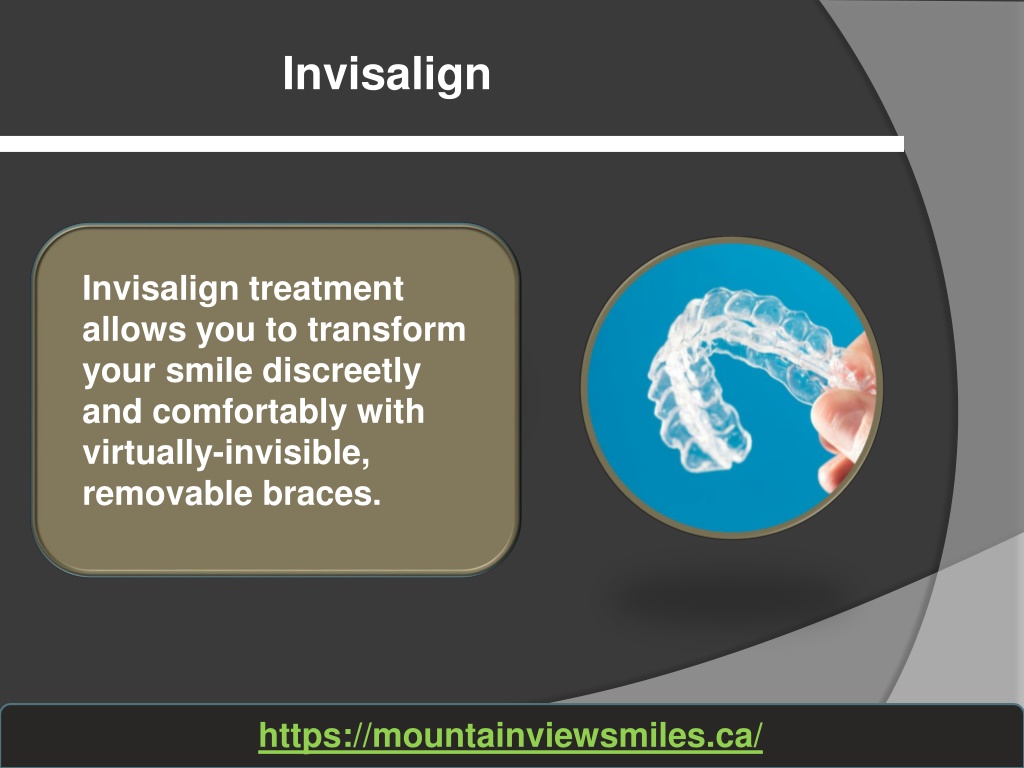 Invisalign

Invisalign treatment allows you to transform your smile discreetly and comfortably with virtually-invisible, removable braces.

https://mountainviewsmiles.ca/